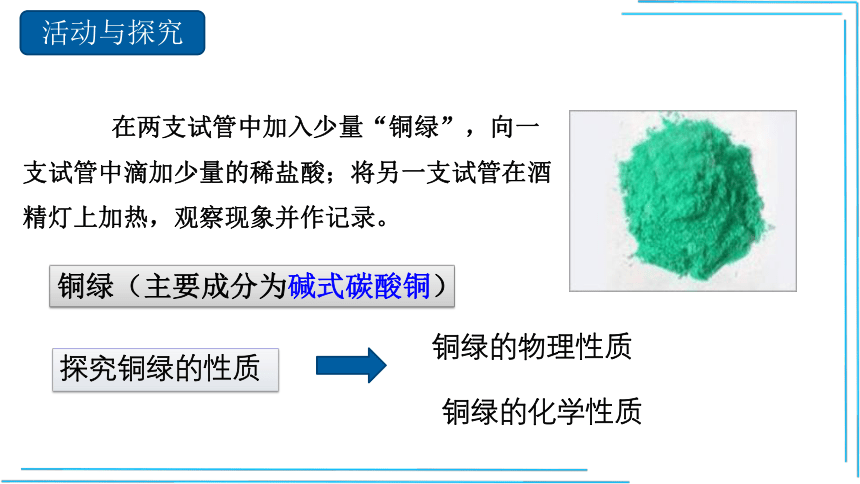 活动与探究

在两支试管中加入少量“铜绿”，向一支试管中滴加少量的稀盐酸；将另一支试管在酒精灯上加热，观察现象并作记录。

铜绿（主要成分为碱式碳酸铜）

探究铜绿的性质

铜绿的物理性质

铜绿的化学性质